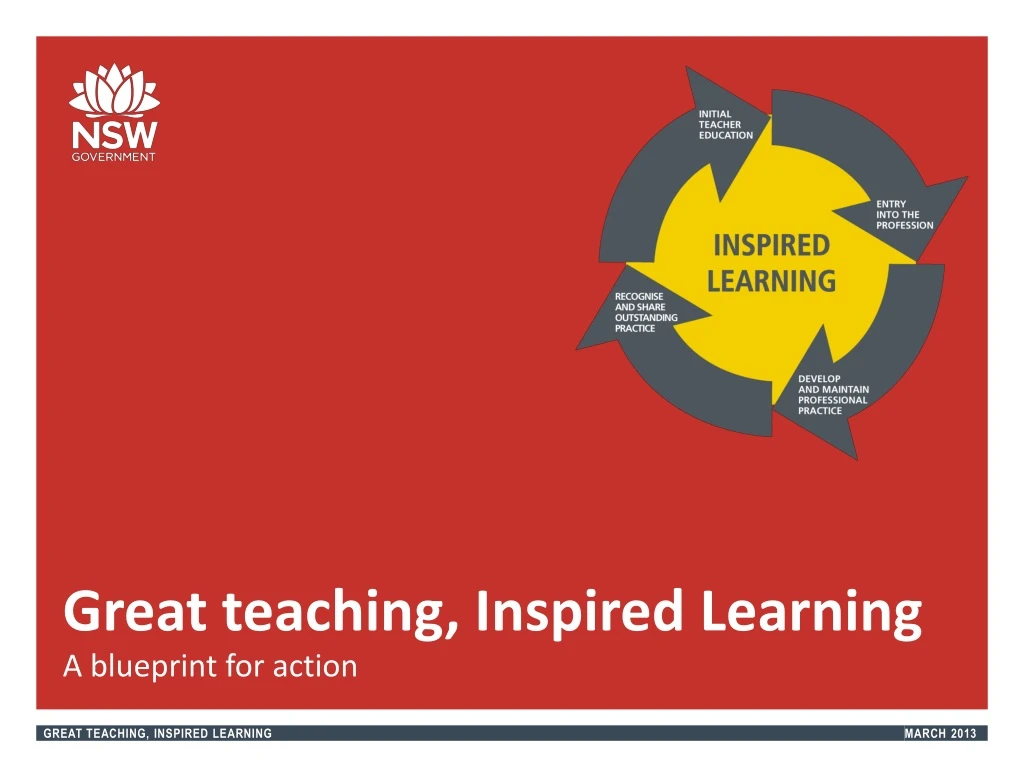 NSW
GOVERNMENT

INITIAL TEACHER EDUCATION

ENTRY INTO THE PROFESSION

INSPIRED LEARNING

RECOGNISE AND SHARE OUTSTANDING PRACTICE

DEVELOP AND MAINTAIN PROFESSIONAL PRACTICE

Great teaching, Inspired Learning

A blueprint for action

GREAT TEACHING, INSPIRED LEARNING

MARCH 2013